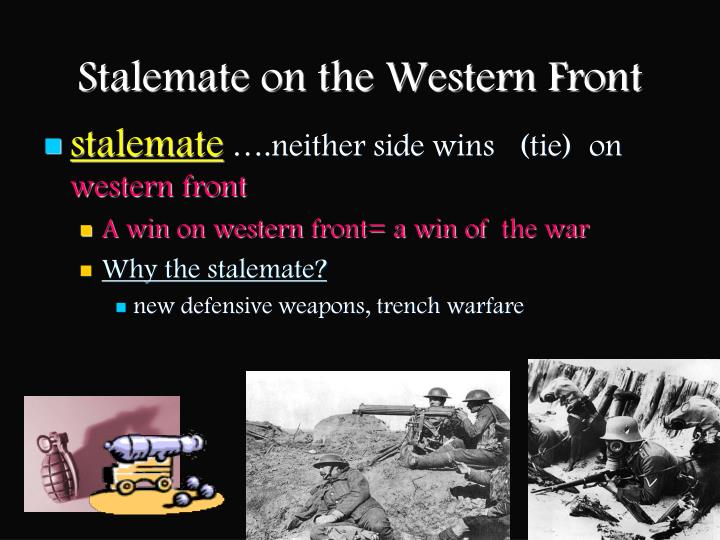 Stalemate on the Western Front

stalemate ….neither side wins (tie) on western front

A win on western front= a win of the war

Why the stalemate?

new defensive weapons, trench warfare